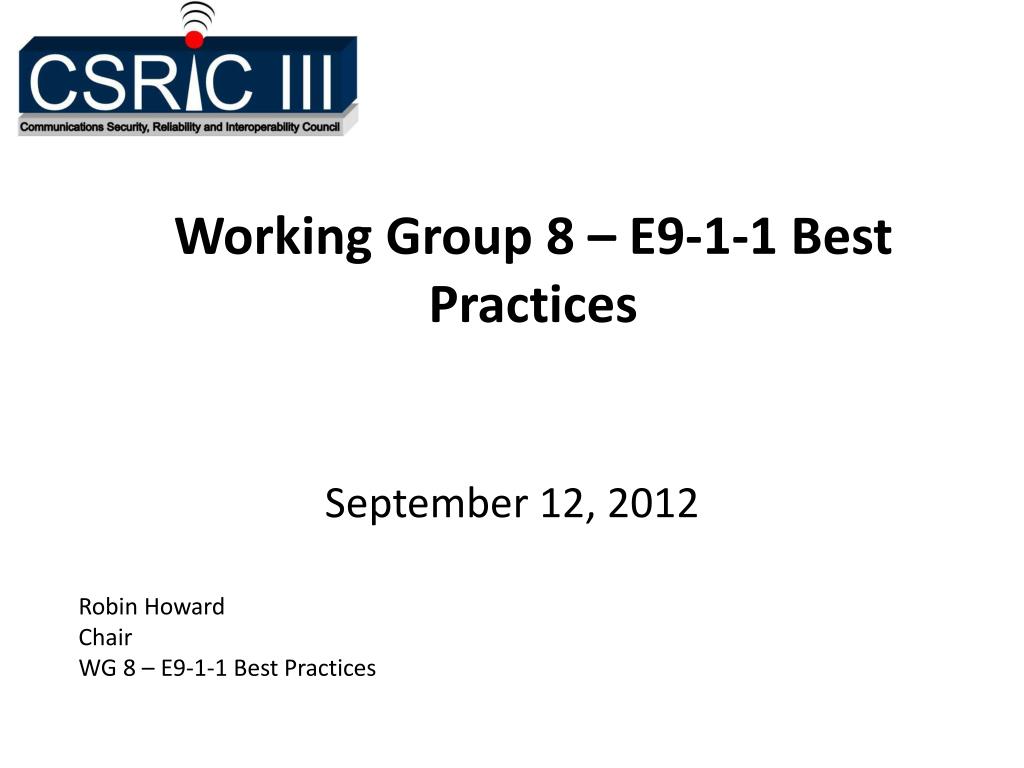 CSRIC III
Communications Security, Reliability and Interoperability Council

Working Group 8 – E9-1-1 Best Practices

September 12, 2012

Robin Howard
Chair
WG 8 – E9-1-1 Best Practices